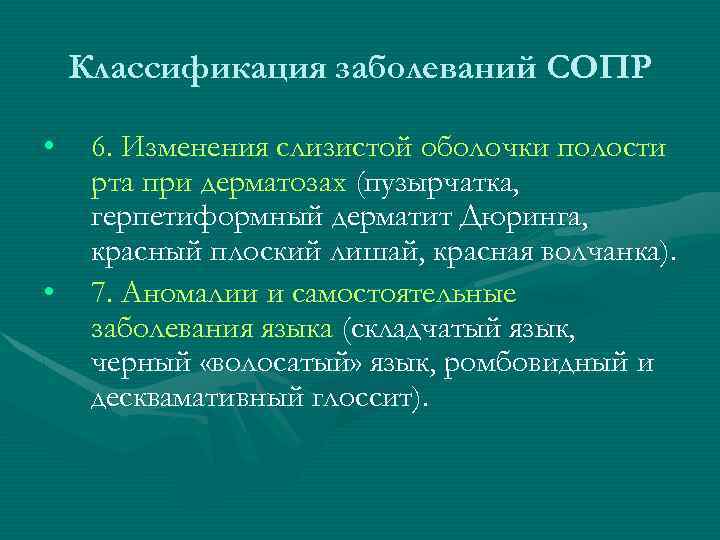 Классификация заболеваний СОПР

• 6. Изменения слизистой оболочки полости рта при дерматозах (пузырчатка, герпетиформный дерматит Дюринга, красный плоский лишай, красная волчанка).

• 7. Аномалии и самостоятельные заболевания языка (складчатый язык, черный «волосатый» язык, ромбовидный и десквамативный глоссит).